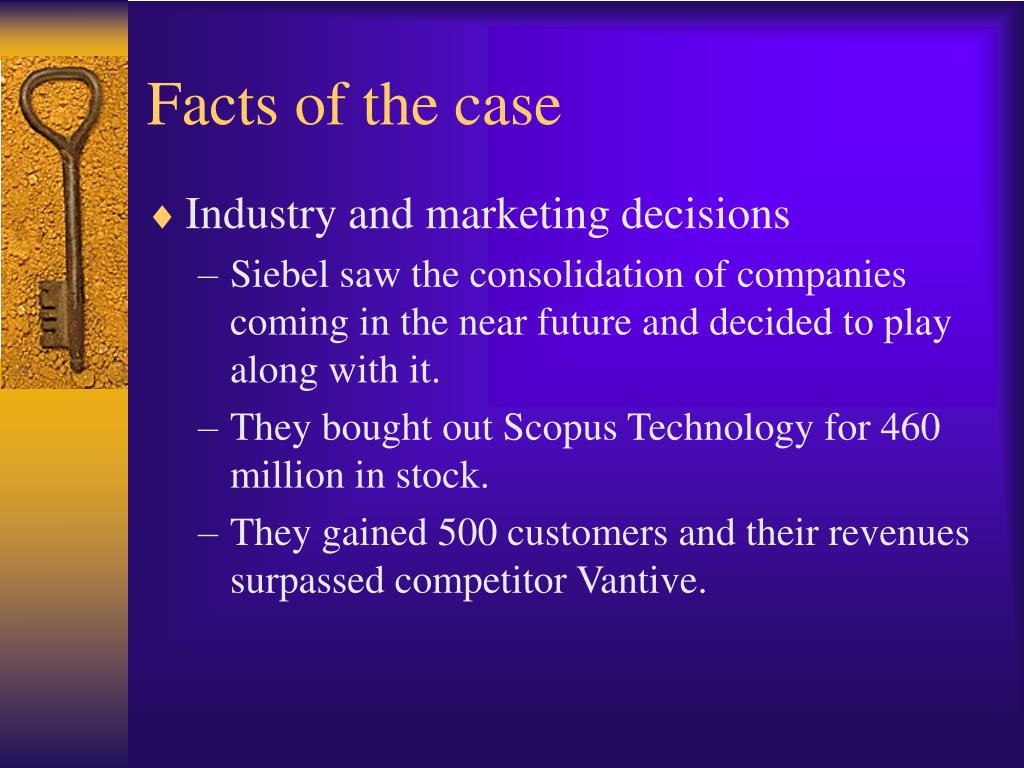 Facts of the case

♦ Industry and marketing decisions

– Siebel saw the consolidation of companies coming in the near future and decided to play along with it.

– They bought out Scopus Technology for 460 million in stock.

– They gained 500 customers and their revenues surpassed competitor Vantive.